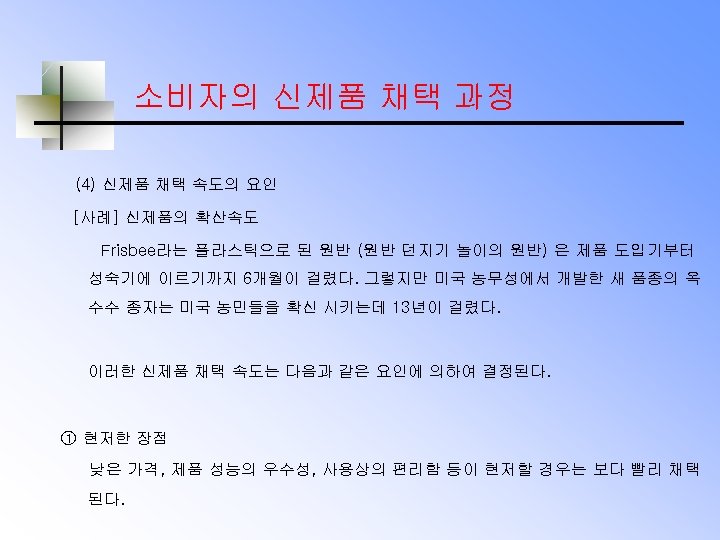 소비자의 신제품 채택 과정

(4) 신제품 채택 속도의 요인

[사례] 신제품의 확산속도

Frisbee라는 플라스틱으로 된 원반 (원반 던지기 놀이의 원반) 은 제품 도입기부터 성숙기에 이르기까지 6개월이 걸렸다. 그렇지만 미국 농무성에서 개발한 새 품종의 옥수수 종자는 미국 농민들을 확신 시키는데 13년이 걸렸다.

이러한 신제품 채택 속도는 다음과 같은 요인에 의하여 결정된다.

① 현저한 장점

낮은 가격, 제품 성능의 우수성, 사용상의 편리함 등이 현저할 경우는 보다 빨리 채택된다.